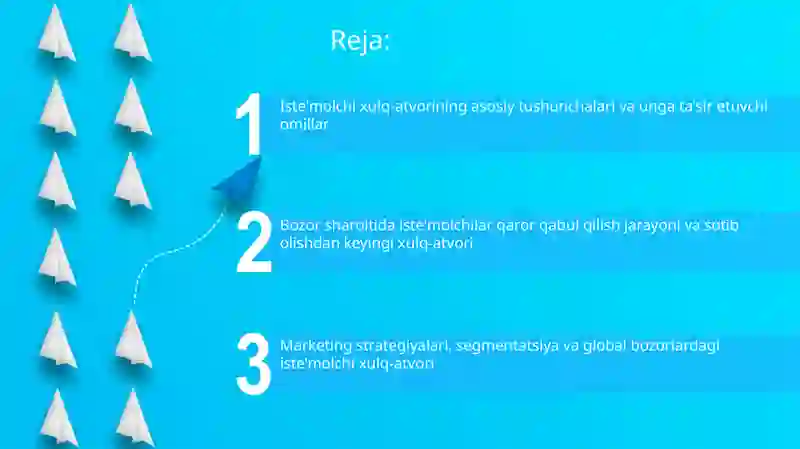 Reja:

1

Iste'molchi xulq-atvorining asosiy tushunchalari va unga ta'sir etuvchi omillar

2

Bozor sharoitida iste'molchilar qaror qabul qilish jarayoni va sotib olishdan keyingi xulq-atvori

3

Marketing strategiyalari, segmentatsiya va global bozorlardagi iste'molchi xulq-atvori